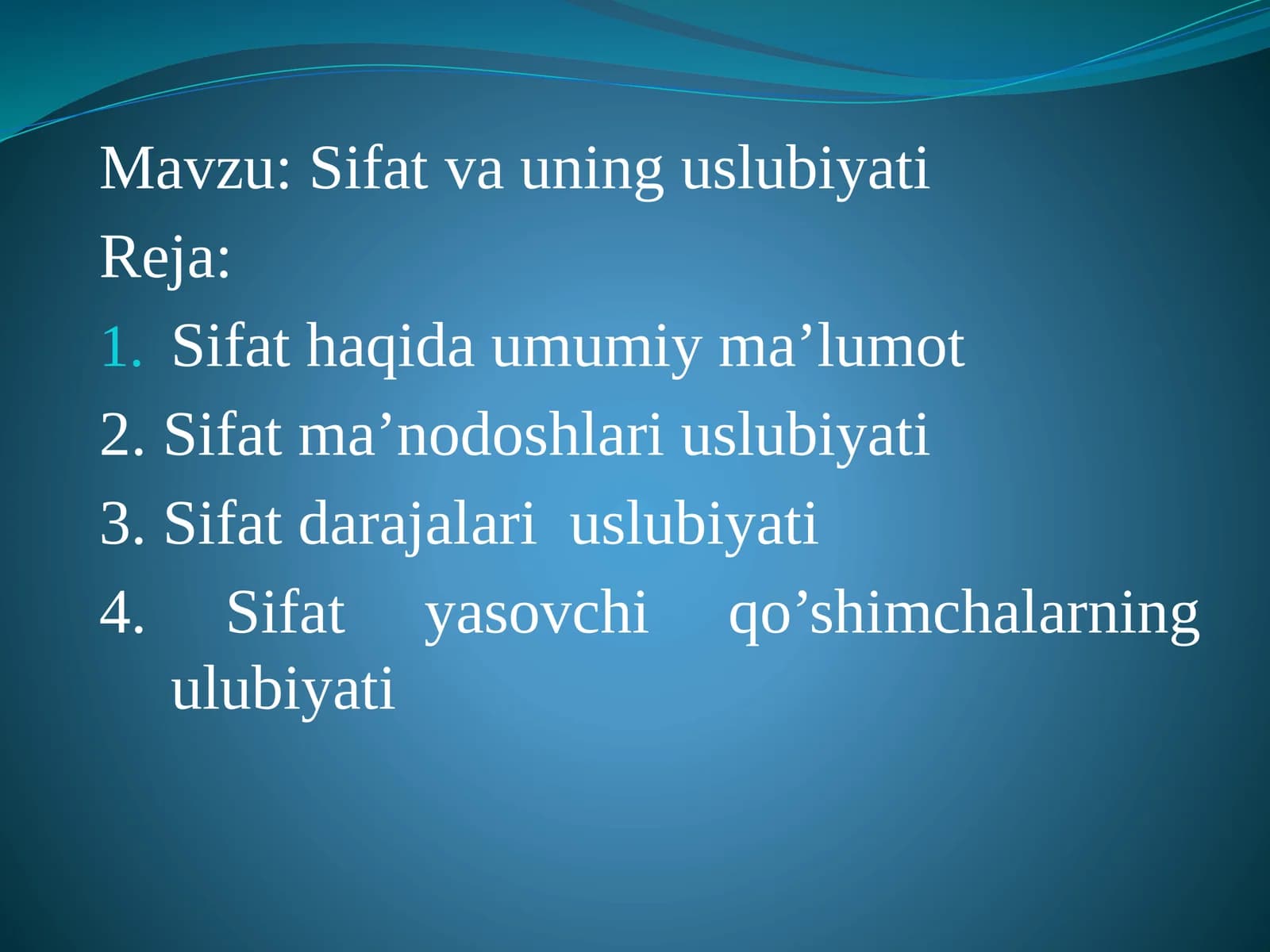 Mavzu: Sifat va uning uslubiyati

Reja:

1. Sifat haqida umumiy ma’lumot

2. Sifat ma’nodoshlari uslubiyati

3. Sifat darajalari uslubiyati

4. Sifat yasovchi qo’shimchalarning ulubiyati